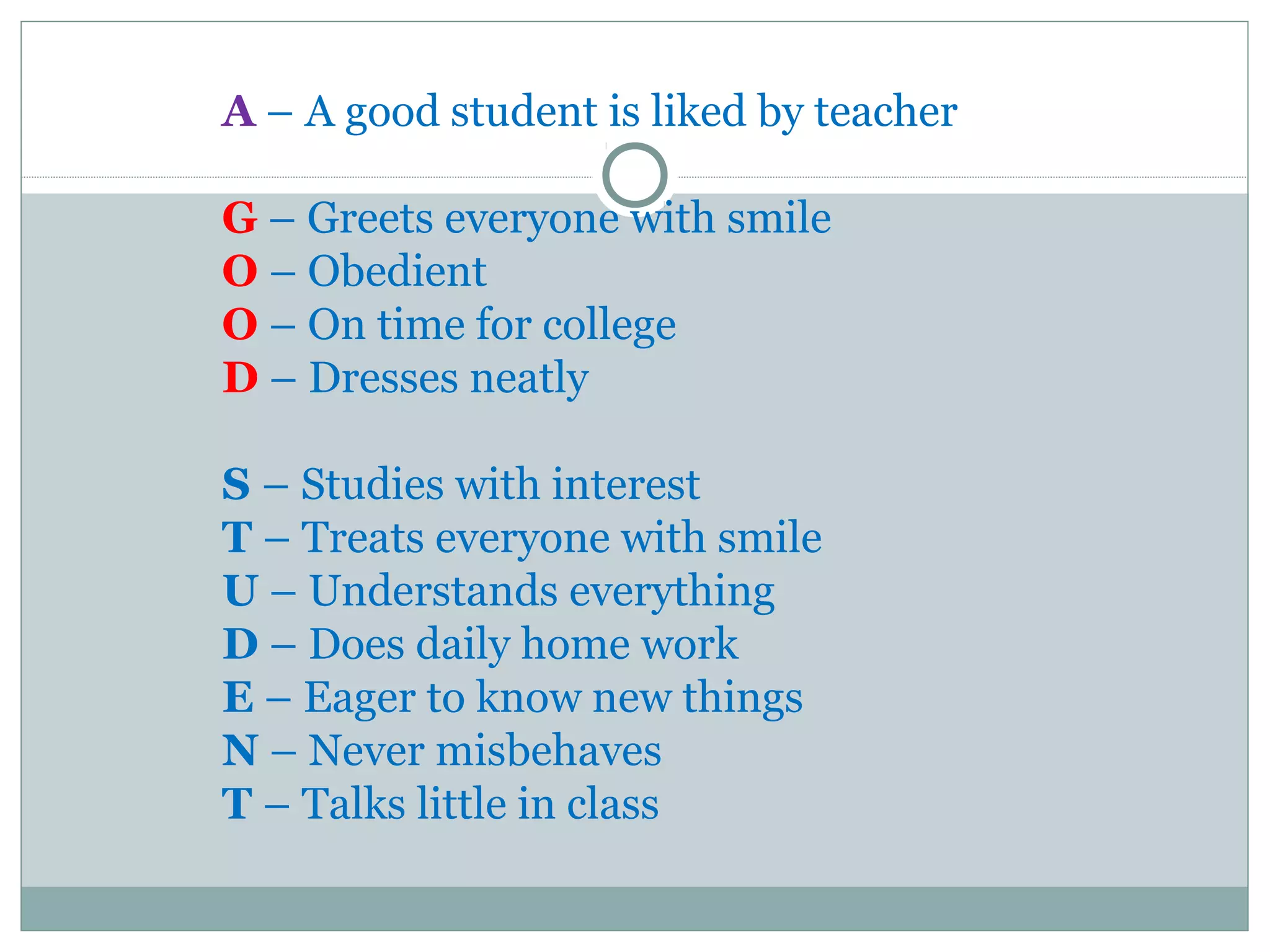 A – A good student is liked by teacher

G – Greets everyone with smile
O – Obedient
O – On time for college
D – Dresses neatly

S – Studies with interest
T – Treats everyone with smile
U – Understands everything
D – Does daily home work
E – Eager to know new things
N – Never misbehaves
T – Talks little in class